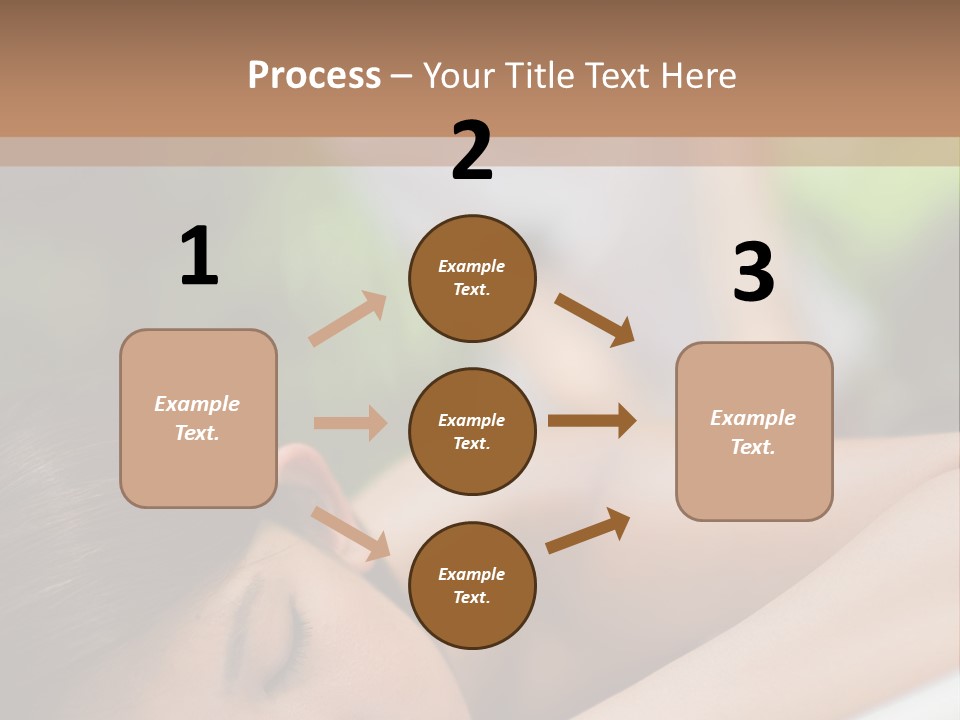 Process – Your Title Text Here

1

Example Text.

2

Example Text.

Example Text.

Example Text.

3

Example Text.